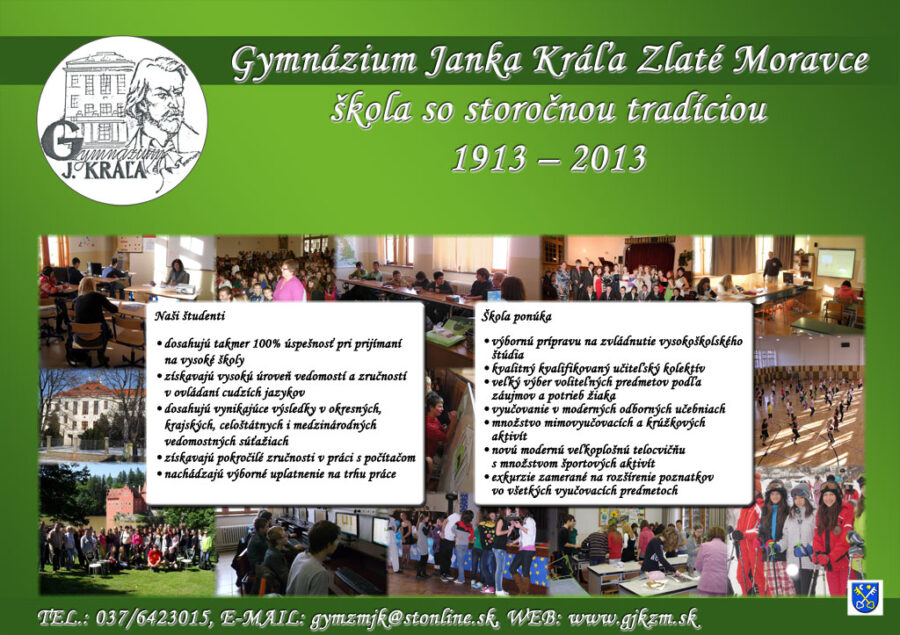 Gymnázium J. KRÁĽA

Gymnázium Janka Kráľa Zlaté Moravce
škola so storočnou tradíciou
1913 – 2013

Naši študenti
• dosahujú takmer 100% úspešnosť pri prijímaní na vysoké školy
• získavajú vysokú úroveň vedomostí a zručností v ovládaní cudzích jazykov
• dosahujú vynikajúce výsledky v okresných, krajských, celoštátnych i medzinárodných vedomostných súťažiach
• získavajú pokročilé zručnosti v práci s počítačom
• nachádzajú výborné uplatnenie na trhu práce

Škola ponúka
• výbornú prípravu na zvládnutie vysokoškolského štúdia
• kvalitný kvalifikovaný učiteľský kolektív
• veľký výber voliteľných predmetov podľa záujmov a potrieb žiaka
• vyučovanie v moderných odborných učebniach
• množstvo mimovyučovacích a krúžkových aktivít
• novú modernú veľkoplošnú telocvičňu s množstvom športových aktivít
• exkurzie zamerané na rozšírenie poznatkov vo všetkých vyučovacích predmetoch

TEL.: 037/6423015, E-MAIL: gymzmjk@stonline.sk, WEB: www.gjkzm.sk